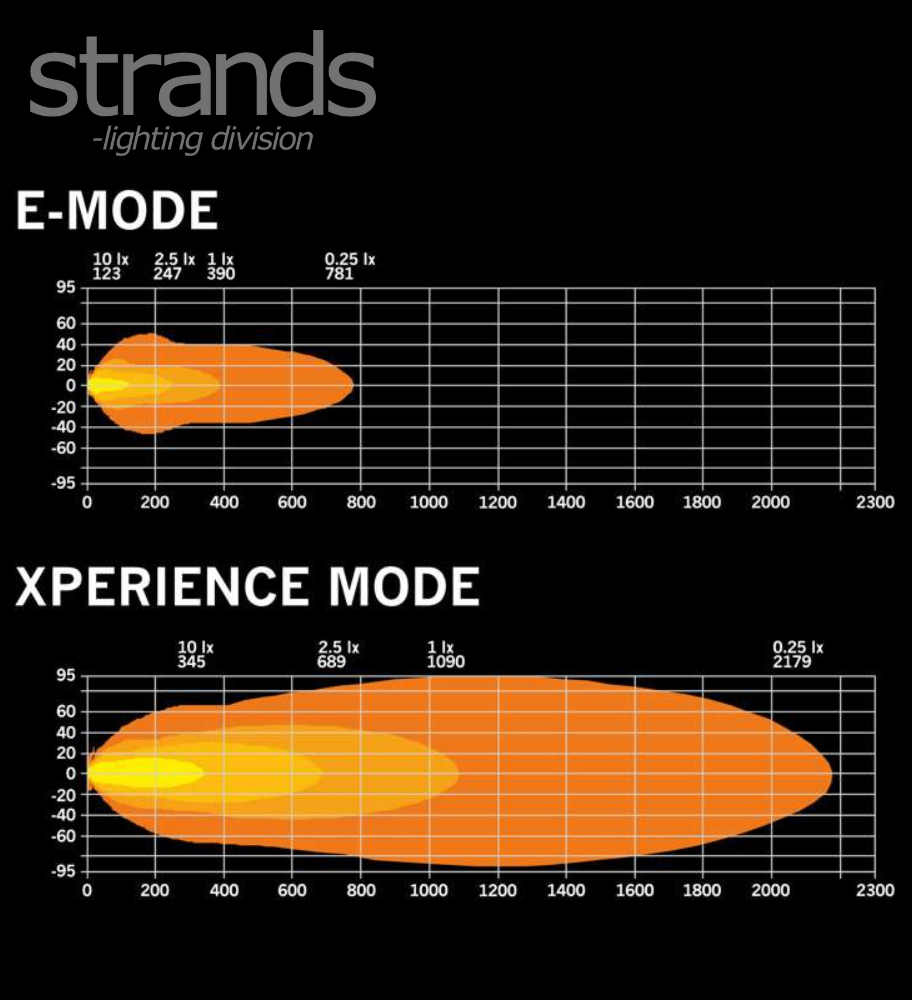 strands
-lighting division

E-MODE

10 lx 123
2.5 lx 247
1 lx 390
0.25 lx 781

95
60
40
20
0
-20
-40
-60
-95

0 200 400 600 800 1000 1200 1400 1600 1800 2000 2300

XPERIENCE MODE

10 lx 345
2.5 lx 689
1 lx 1090
0.25 lx 2179

95
60
40
20
0
-20
-40
-60
-95

0 200 400 600 800 1000 1200 1400 1600 1800 2000 2300